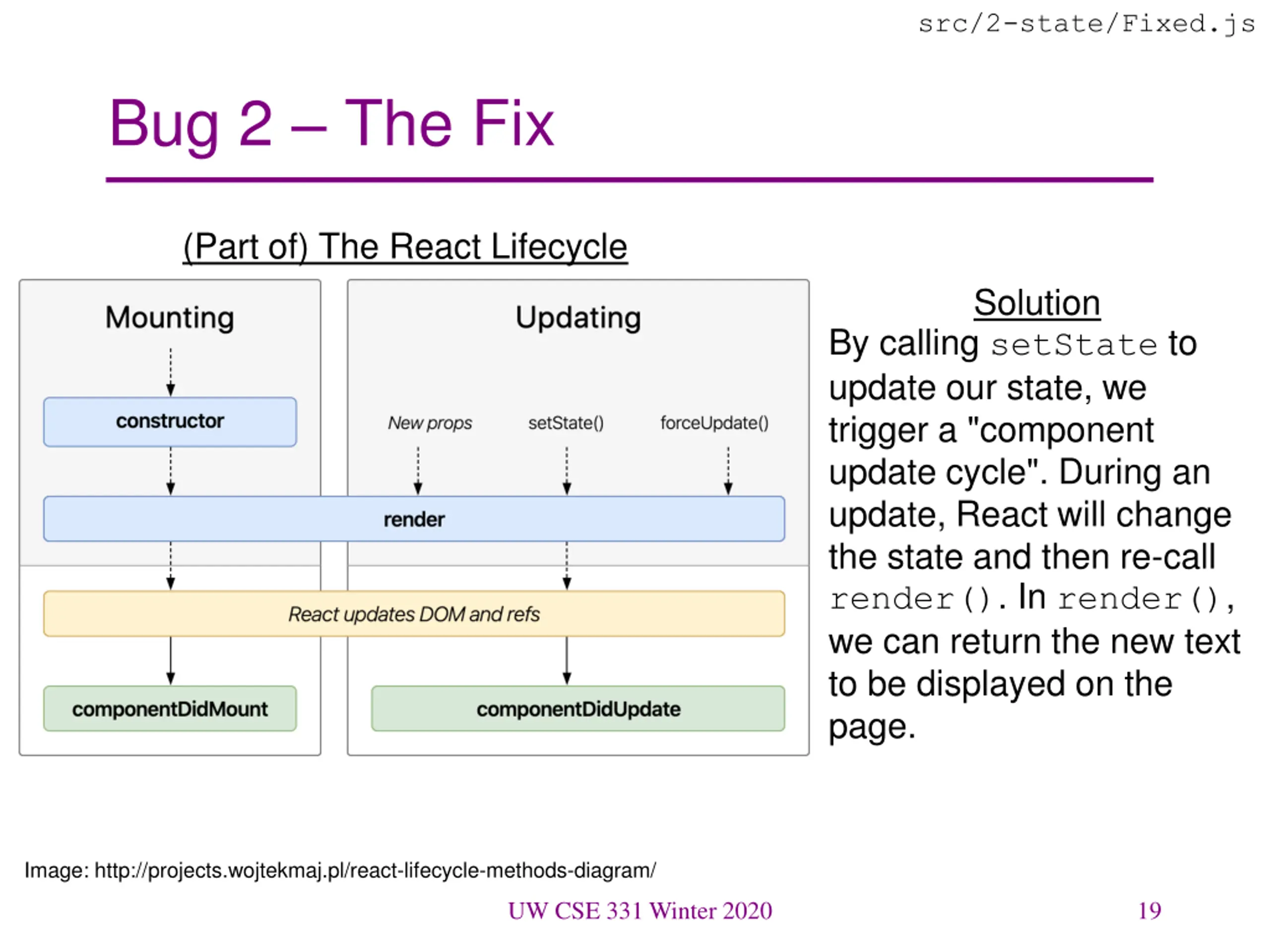 src/2-state/Fixed.js

Bug 2 – The Fix

(Part of) The React Lifecycle

Mounting

constructor

Updating

New props

setState()

forceUpdate()

render

React updates DOM and refs

componentDidMount

componentDidUpdate

Solution

By calling setState to update our state, we trigger a "component update cycle". During an update, React will change the state and then re-call render(). In render(), we can return the new text to be displayed on the page.

Image: http://projects.wojtekmaj.pl/react-lifecycle-methods-diagram/

UW CSE 331 Winter 2020

19